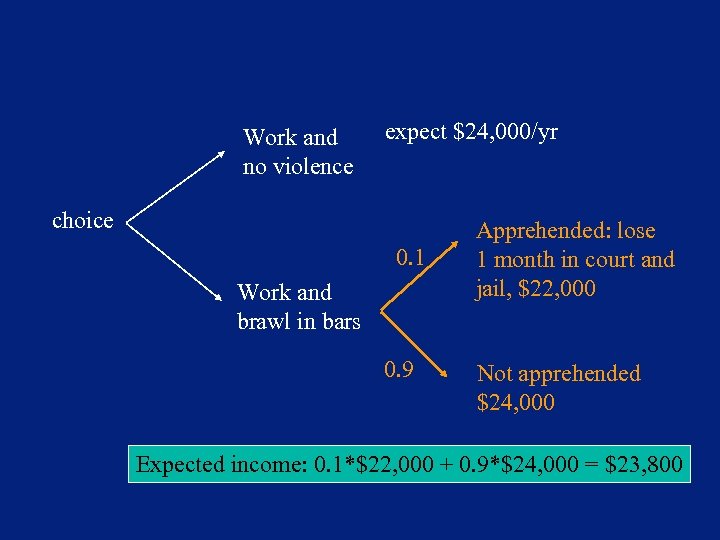 choice

Work and no violence

expect \$24,000/yr

Work and brawl in bars

0.1

Apprehended: lose 1 month in court and jail, \$22,000

0.9

Not apprehended \$24,000

Expected income: 0.1*\$22,000 + 0.9*\$24,000 = \$23,800